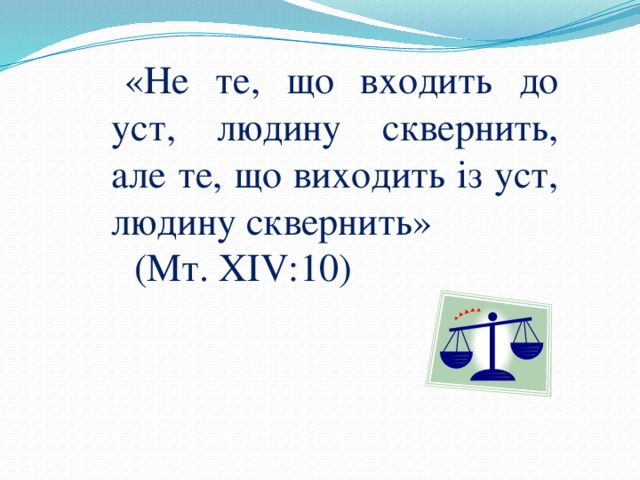 «Не те, що входить до уст, людину сквернить, але те, що виходить із уст, людину сквернить»

(Мт. XIV:10)